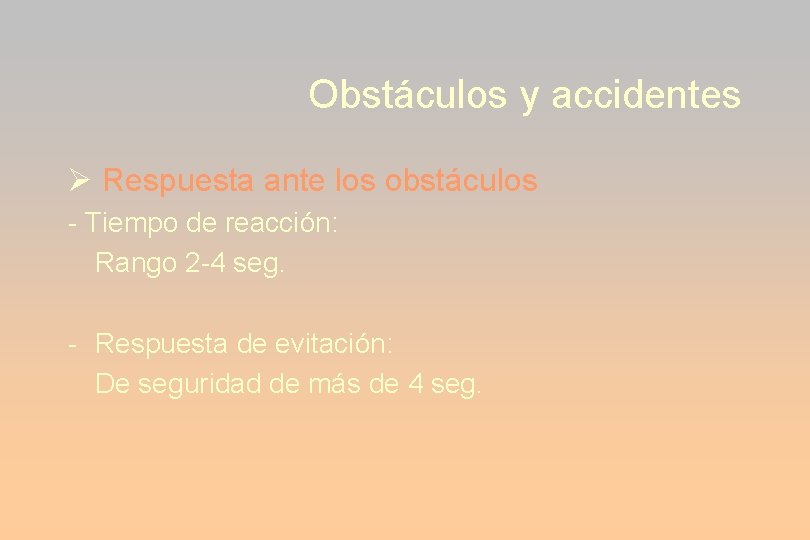 Obstáculos y accidentes

➢ Respuesta ante los obstáculos

- Tiempo de reacción:
Rango 2-4 seg.

- Respuesta de evitación:
De seguridad de más de 4 seg.